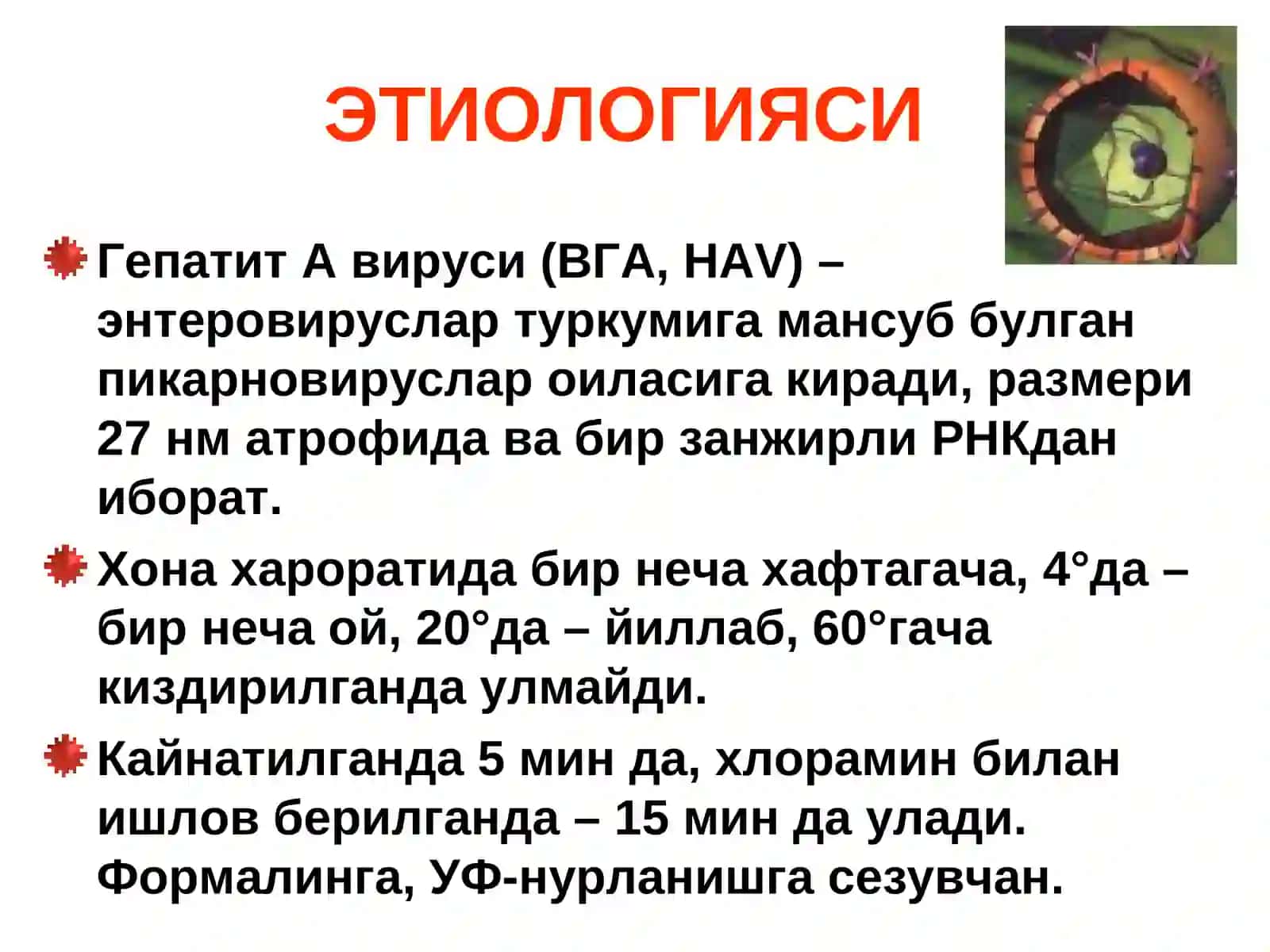 ЭТИОЛОГИЯСИ

Гепатит А вируси (ВГА, HAV) – энтеровируслар туркумига мансуб булган пикарновируслар оиласига киради, размери 27 нм атрофида ва бир занжирли РНКдан иборат.

Хона хароратида бир неча хафтагача, 4°да – бир неча ой, 20°да – йиллаб, 60°гача киздирилганда улмайди.

Кайнатилганда 5 мин да, хлорамин билан ишлов берилганда – 15 мин да улади. Формалинга, УФ-нурланишга сезувчан.